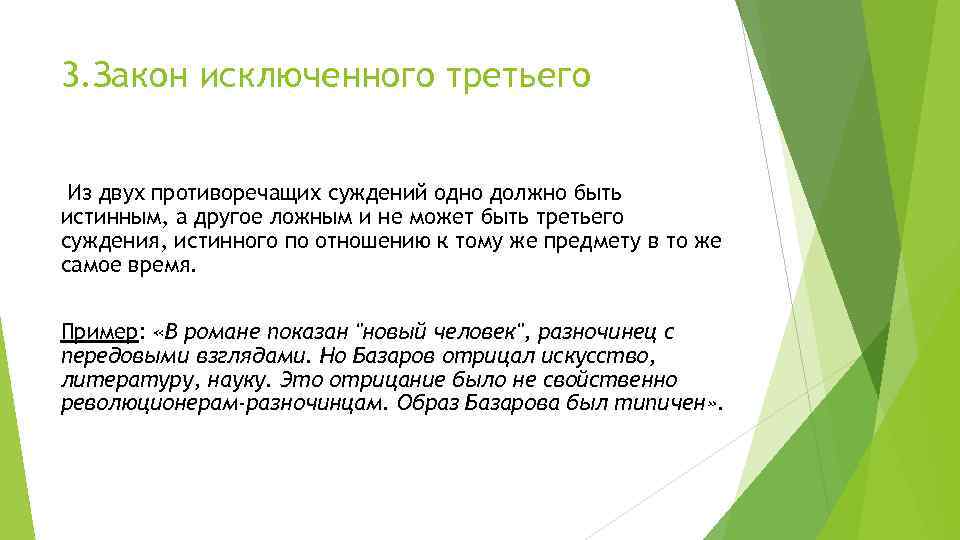 3.Закон исключенного третьего

Из двух противоречащих суждений одно должно быть истинным, а другое ложным и не может быть третьего суждения, истинного по отношению к тому же предмету в то же самое время.

Пример: «В романе показан "новый человек", разночинец с передовыми взглядами. Но Базаров отрицал искусство, литературу, науку. Это отрицание было не свойственно революционерам-разночинцам. Образ Базарова был типичен».